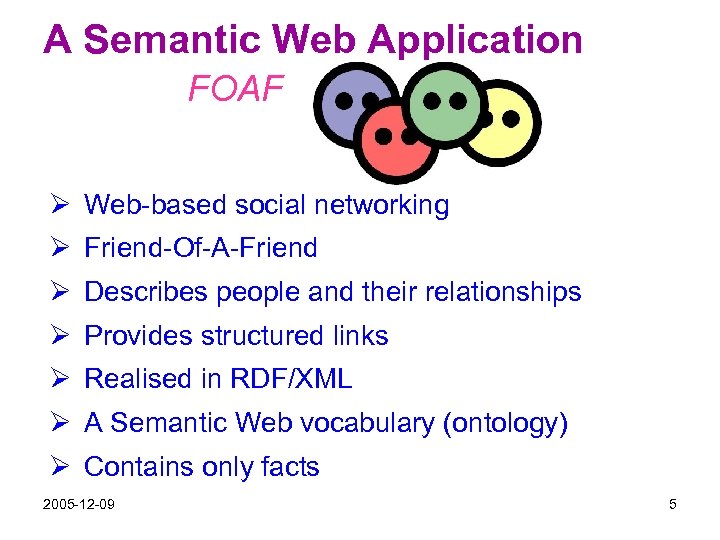 A Semantic Web Application

FOAF

➢ Web-based social networking
➢ Friend-Of-A-Friend
➢ Describes people and their relationships
➢ Provides structured links
➢ Realised in RDF/XML
➢ A Semantic Web vocabulary (ontology)
➢ Contains only facts

2005-12-09

5